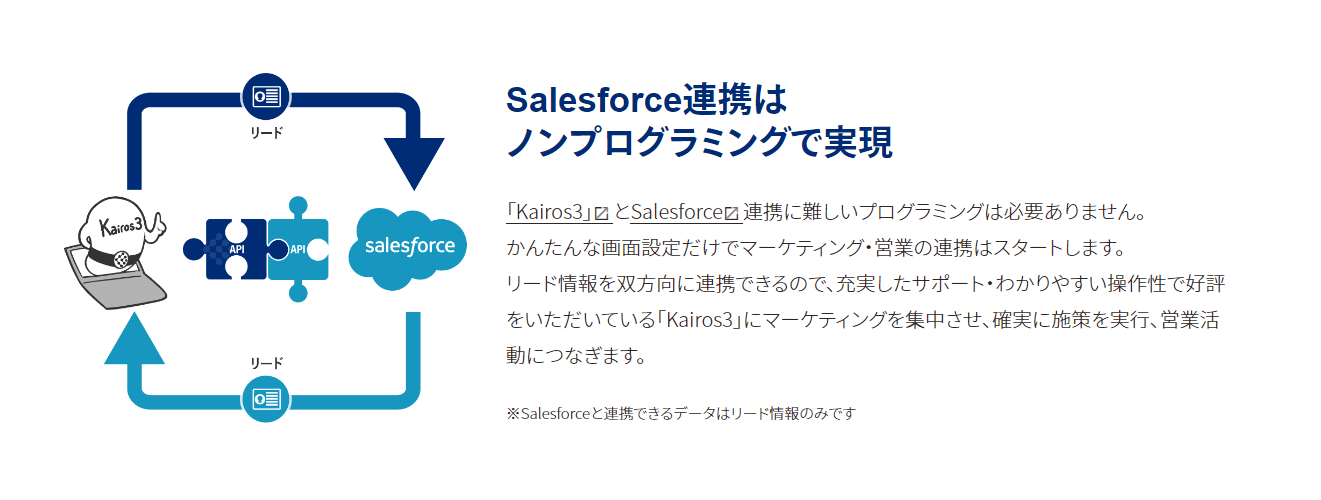 リード

Kairos3

API

API

salesforce

リード

Salesforce連携は
ノンプログラミングで実現

「Kairos3」とSalesforce連携に難しいプログラミングは必要ありません。
かんたんな画面設定だけでマーケティング・営業の連携はスタートします。
リード情報を双方向に連携できるので、充実したサポート・わかりやすい操作性で好評をいただいている「Kairos3」にマーケティングを集中させ、確実に施策を実行、営業活動につなぎます。

※Salesforceと連携できるデータはリード情報のみです